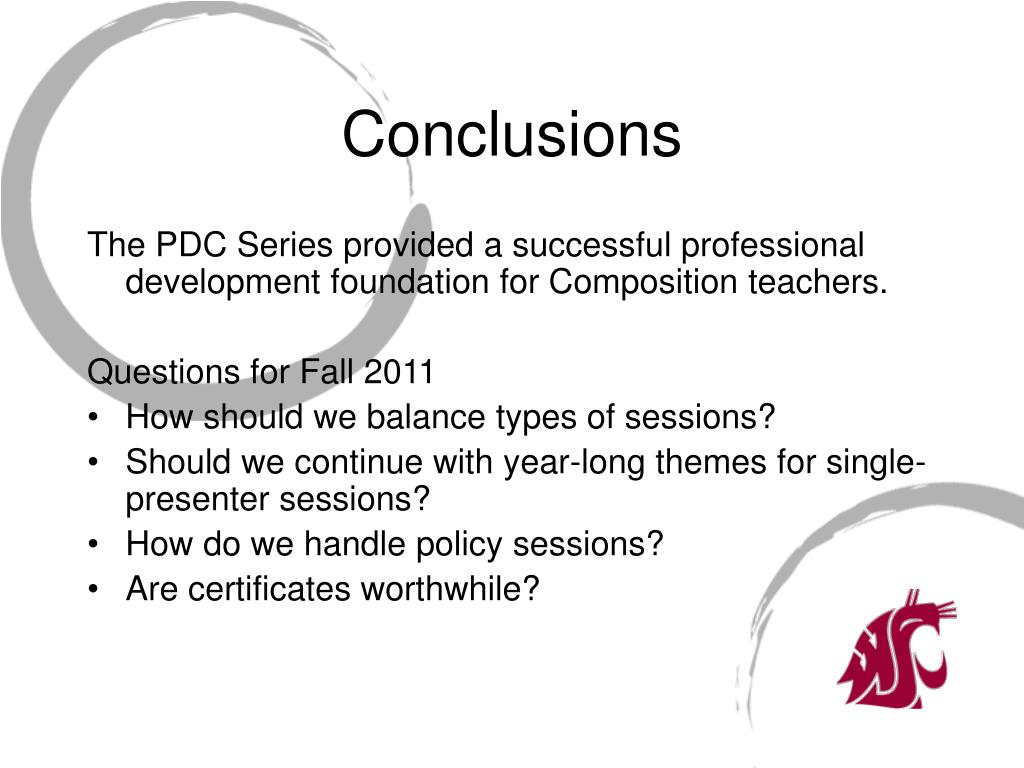 Conclusions

The PDC Series provided a successful professional development foundation for Composition teachers.

Questions for Fall 2011
• How should we balance types of sessions?
• Should we continue with year-long themes for single-presenter sessions?
• How do we handle policy sessions?
• Are certificates worthwhile?

WSU